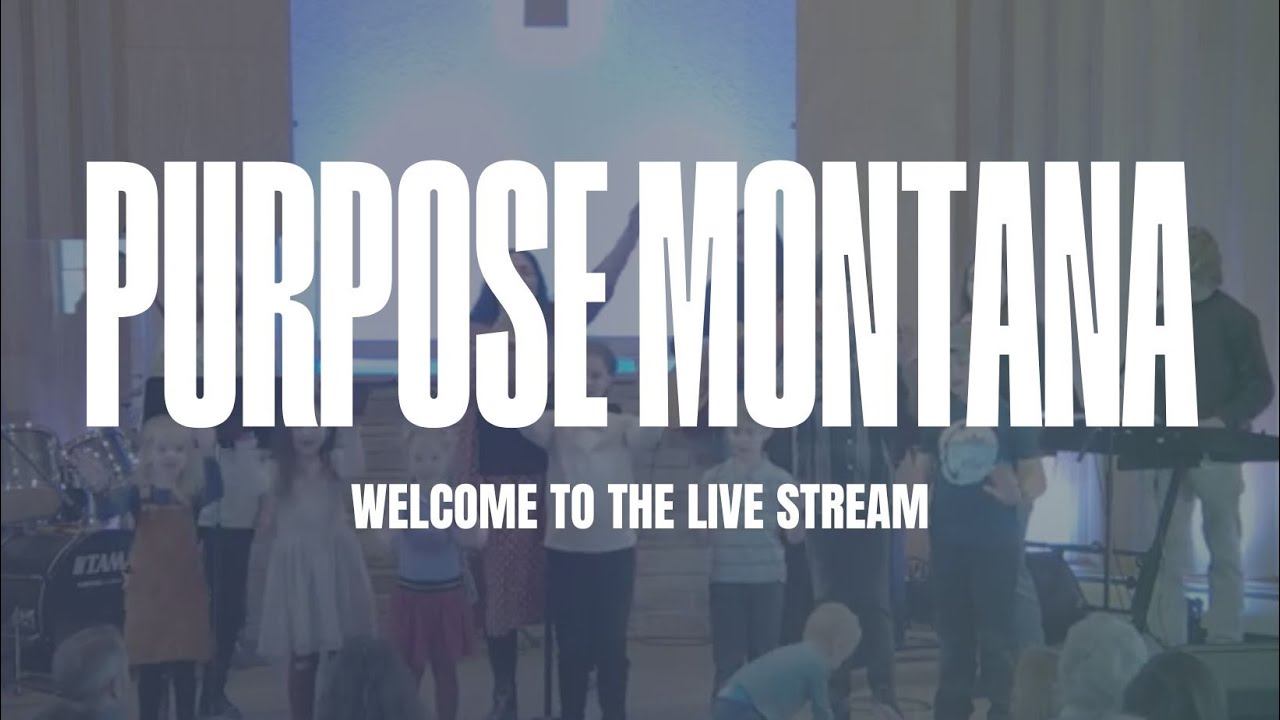 PURPOSE MONTANA

WELCOME TO THE LIVE STREAM

TAMA